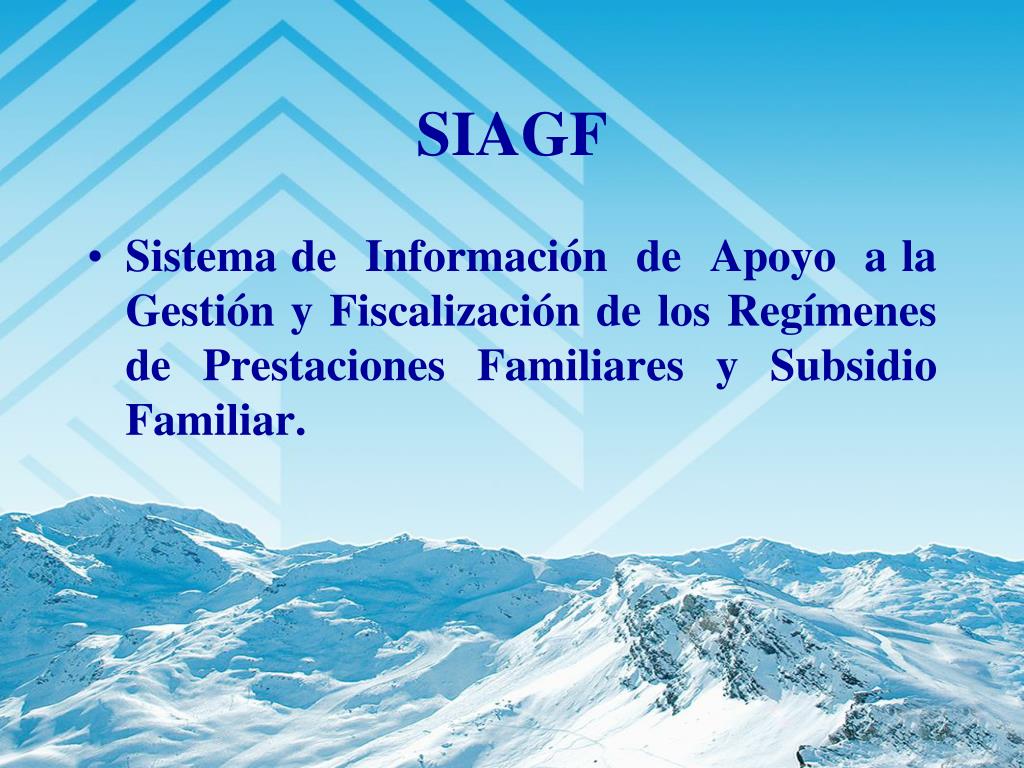 SIAGF

• Sistema de Información de Apoyo a la Gestión y Fiscalización de los Regímenes de Prestaciones Familiares y Subsidio Familiar.